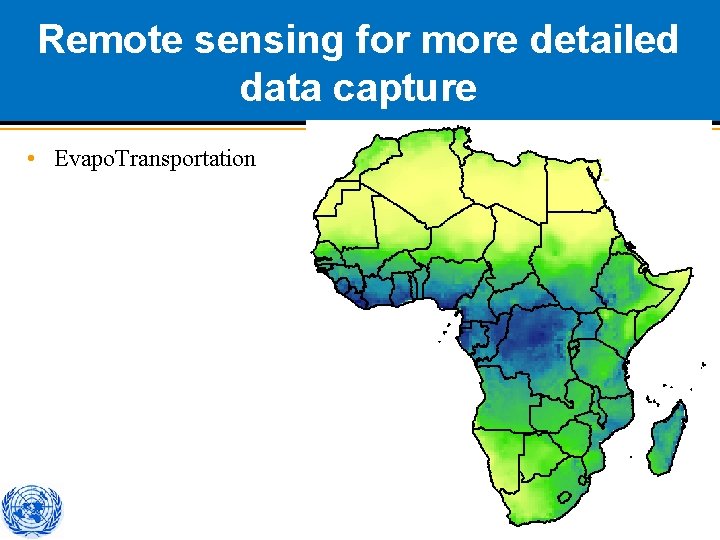 Remote sensing for more detailed data capture

• EvapoTransportation